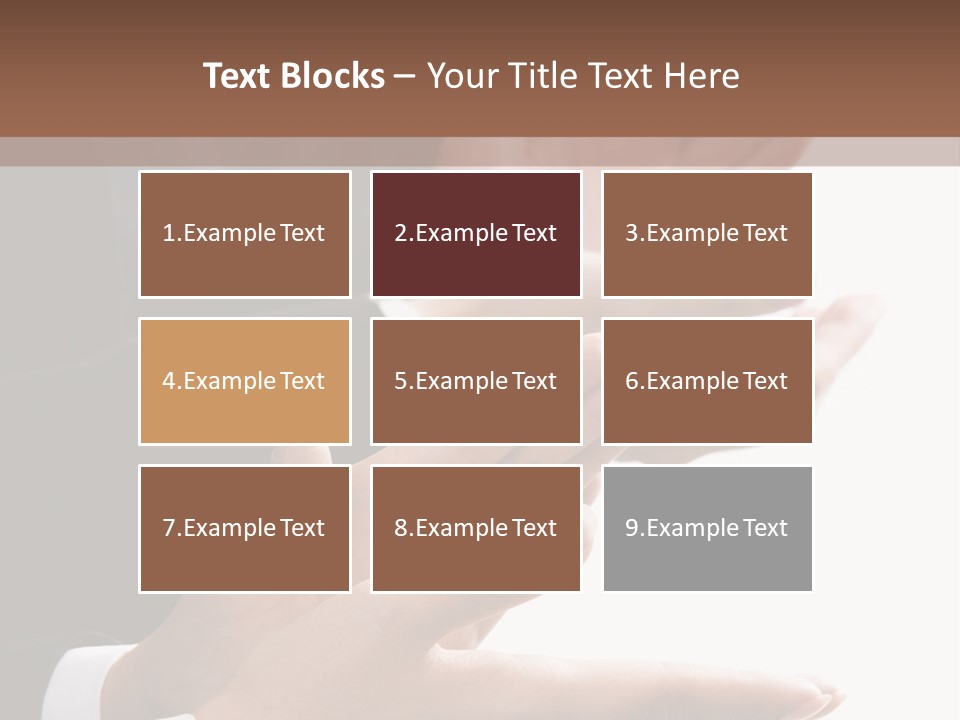 Text Blocks – Your Title Text Here

1.Example Text

2.Example Text

3.Example Text

4.Example Text

5.Example Text

6.Example Text

7.Example Text

8.Example Text

9.Example Text